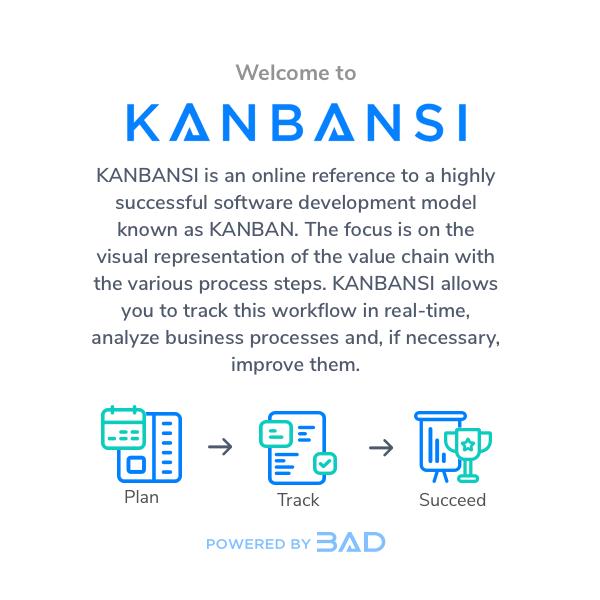 Welcome to

KANBANSI

KANBANSI is an online reference to a highly successful software development model known as KANBAN. The focus is on the visual representation of the value chain with the various process steps. KANBANSI allows you to track this workflow in real-time, analyze business processes and, if necessary, improve them.

Plan → Track → Succeed

POWERED BY BAD